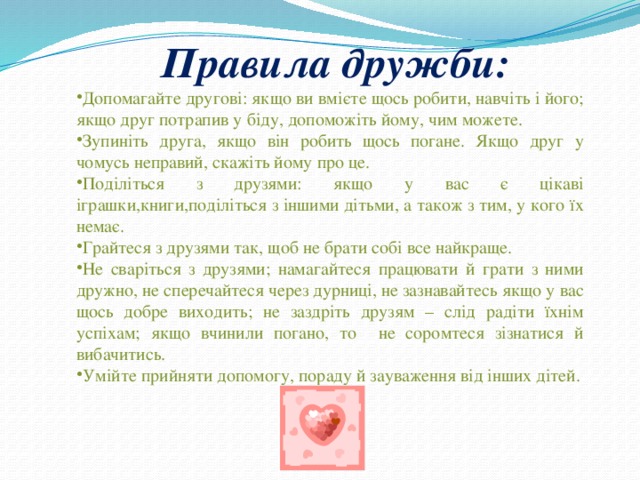 Правила дружби:

•Допомагайте другові: якщо ви вмієте щось робити, навчіть і його; якщо друг потрапив у біду, допоможіть йому, чим можете.

•Зупиніть друга, якщо він робить щось погане. Якщо друг у чомусь неправий, скажіть йому про це.

•Поділіться з друзями: якщо у вас є цікаві іграшки,книги,поділіться з іншими дітьми, а також з тим, у кого їх немає.

•Грайтеся з друзями так, щоб не брати собі все найкраще.

•Не сваріться з друзями; намагайтеся працювати й грати з ними дружно, не сперечайтеся через дурниці, не зазнавайтесь якщо у вас щось добре виходить; не заздріть друзям – слід радіти їхнім успіхам; якщо вчинили погано, то не соромтеся зізнатися й вибачитись.

•Умійте прийняти допомогу, пораду й зауваження від інших дітей.